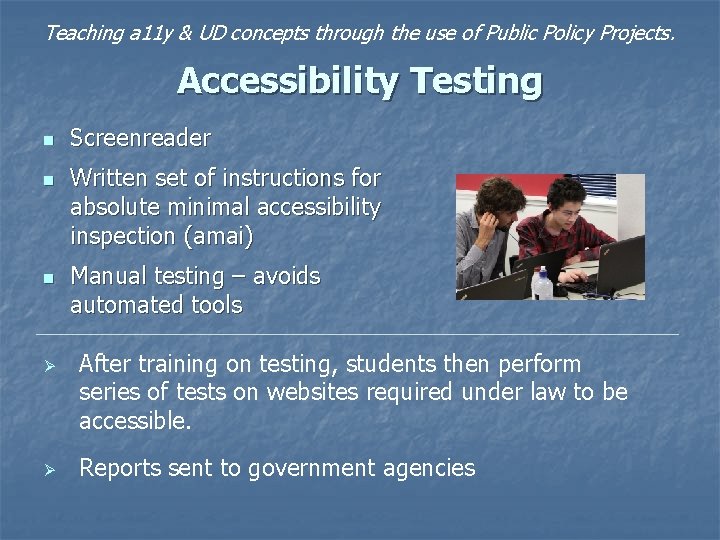 Teaching a11y & UD concepts through the use of Public Policy Projects.

Accessibility Testing

- Screenreader
- Written set of instructions for absolute minimal accessibility inspection (amai)
- Manual testing – avoids automated tools

➢ After training on testing, students then perform series of tests on websites required under law to be accessible.

➢ Reports sent to government agencies